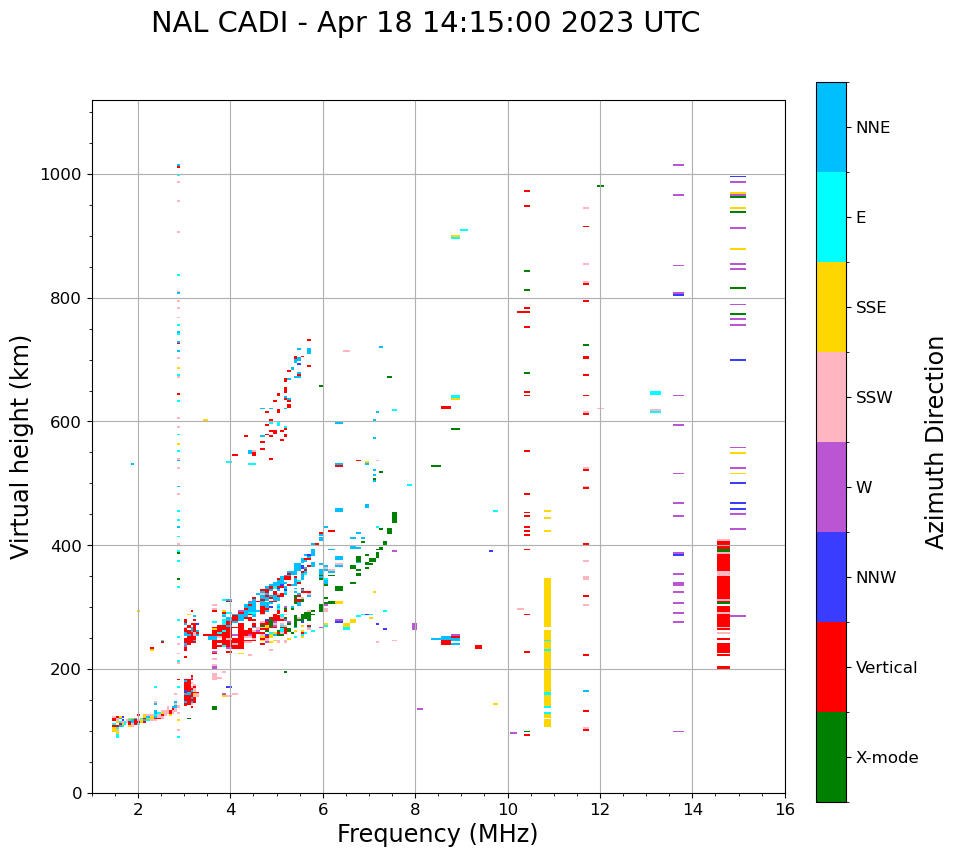 NAL CADI - Apr 18 14:15:00 2023 UTC

Virtual height (km)

1000
800
600
400
200
0

2
4
6
8
10
12
14
16

Frequency (MHz)

NNE
E
SSE
SSW
W
NNW
Vertical
X-mode

Azimuth Direction